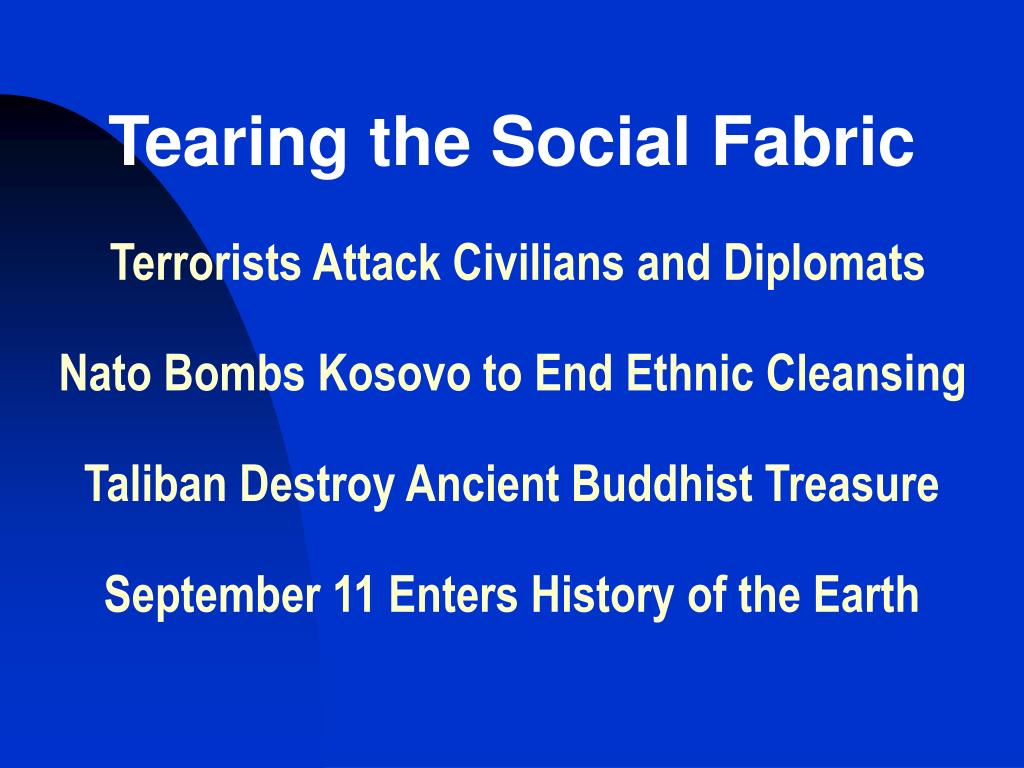 Tearing the Social Fabric

Terrorists Attack Civilians and Diplomats

Nato Bombs Kosovo to End Ethnic Cleansing

Taliban Destroy Ancient Buddhist Treasure

September 11 Enters History of the Earth